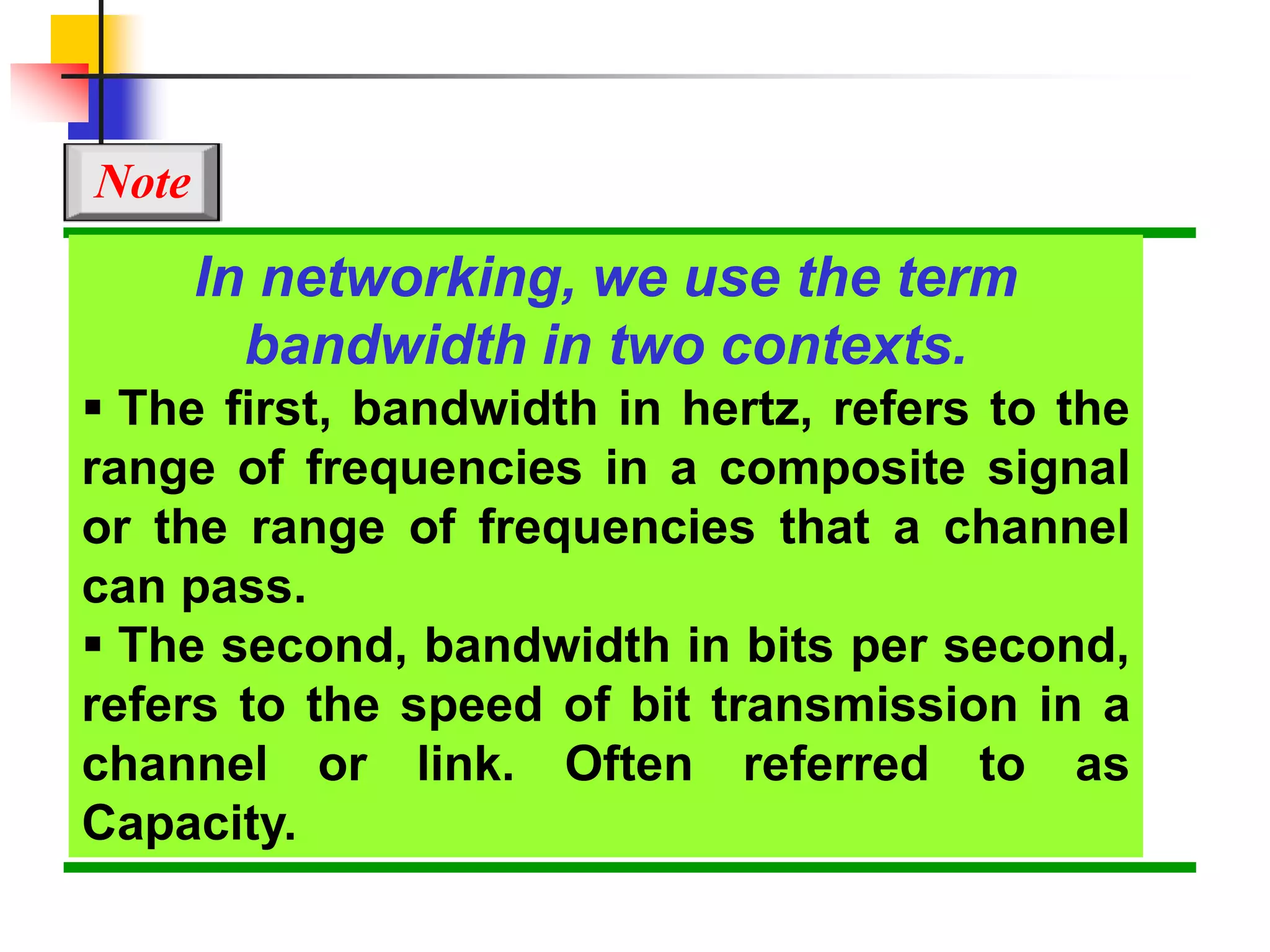 Note

In networking, we use the term bandwidth in two contexts.

▪ The first, bandwidth in hertz, refers to the range of frequencies in a composite signal or the range of frequencies that a channel can pass.

▪ The second, bandwidth in bits per second, refers to the speed of bit transmission in a channel or link. Often referred to as Capacity.